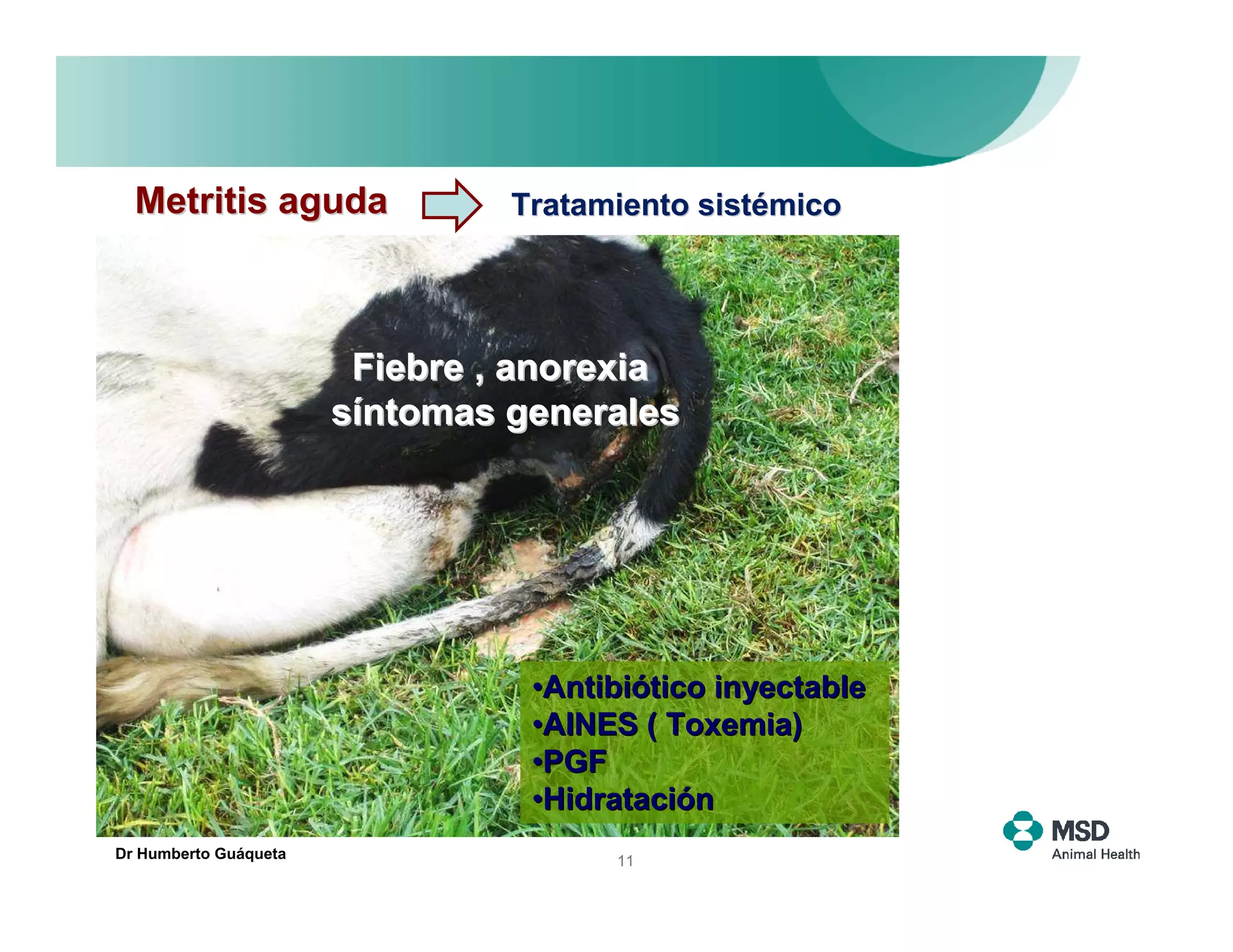 Metritis aguda Tratamiento sistémico

Fiebre , anorexia
síntomas generales

•Antibiótico inyectable
•AINES ( Toxemia)
•PGF
•Hidratación

Dr Humberto Guáqueta

11

MSD
Animal Health